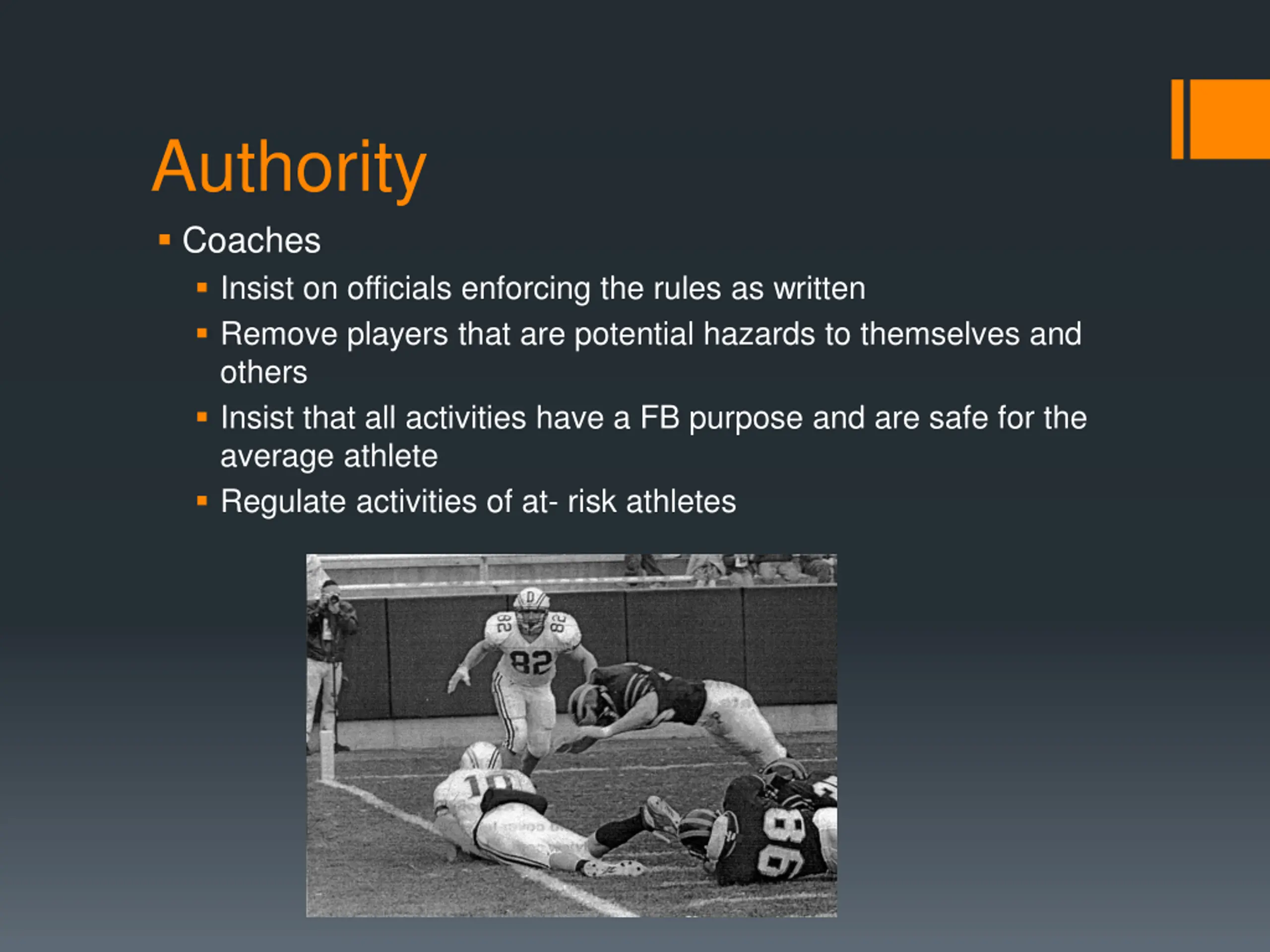 Authority

▪ Coaches
  ▪ Insist on officials enforcing the rules as written
  ▪ Remove players that are potential hazards to themselves and others
  ▪ Insist that all activities have a FB purpose and are safe for the average athlete
  ▪ Regulate activities of at- risk athletes

82 82
82
10
98